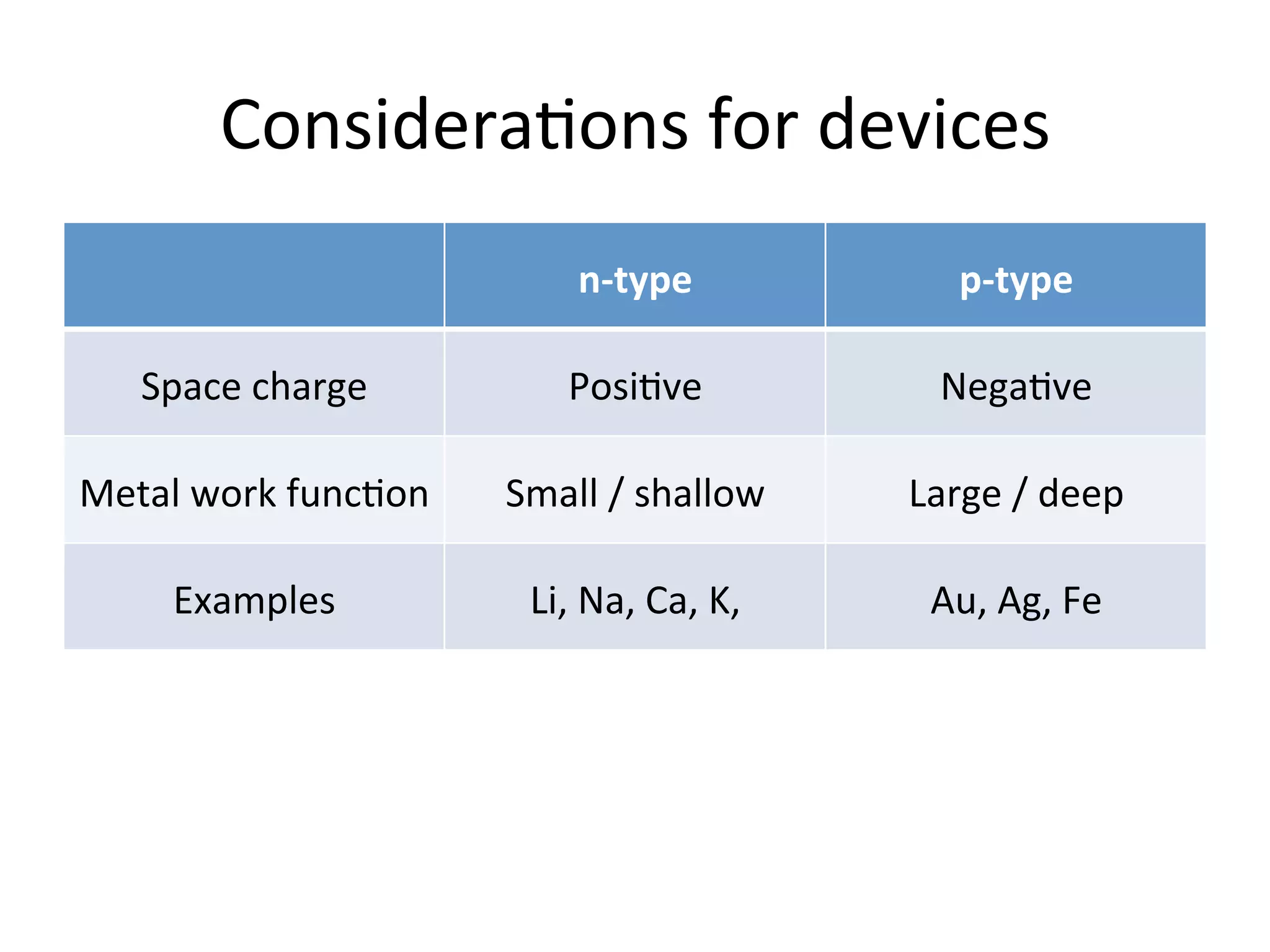 Considerations for devices

| | n-type | p-type |
|---|---|---|
| Space charge | Positive | Negative |
| Metal work function | Small / shallow | Large / deep |
| Examples | Li, Na, Ca, K, | Au, Ag, Fe |